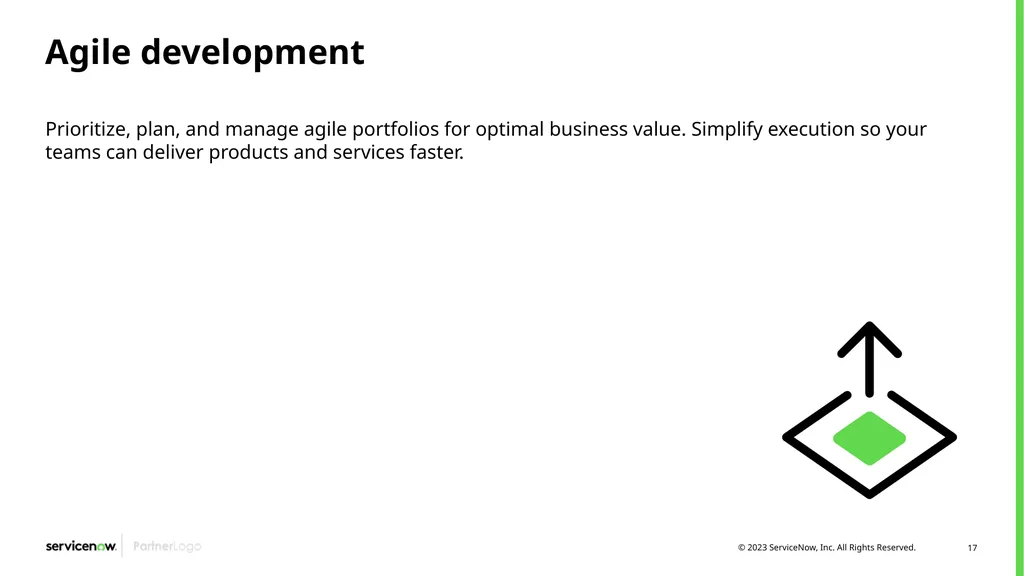 Agile development

Prioritize, plan, and manage agile portfolios for optimal business value. Simplify execution so your teams can deliver products and services faster.

servicenow. PartnerLogo

© 2023 ServiceNow, Inc. All Rights Reserved.

17